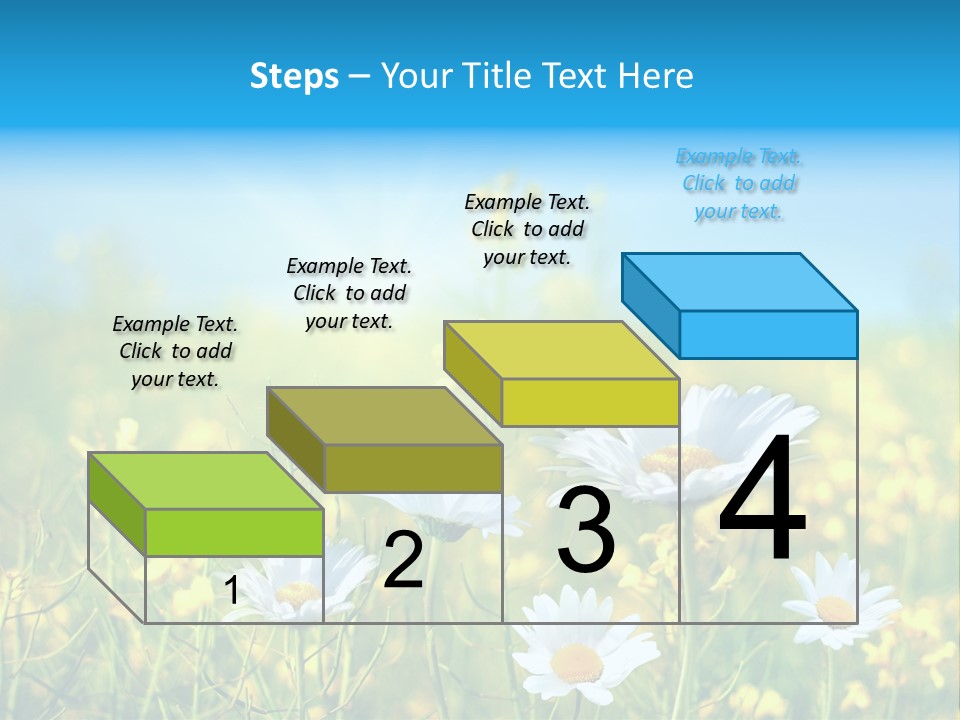 Steps – Your Title Text Here

Example Text. Click to add your text.

Example Text. Click to add your text.

Example Text. Click to add your text.

Example Text. Click to add your text.

1

2

3

4